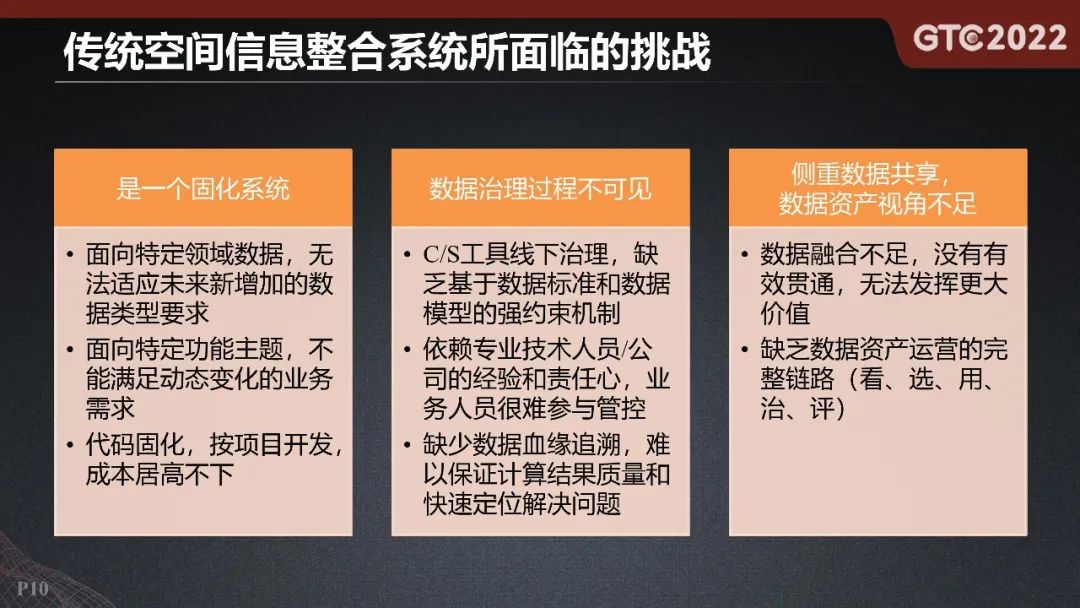 传统空间信息整合系统所面临的挑战

GTC2022

是一个固化系统

• 面向特定领域数据，无法适应未来新增加的数据类型要求
• 面向特定功能主题，不能满足动态变化的业务需求
• 代码固化，按项目开发，成本居高不下

数据治理过程不可见

• C/S工具线下治理，缺乏基于数据标准和数据模型的强约束机制
• 依赖专业技术人员/公司的经验和责任心，业务人员很难参与管控
• 缺少数据血缘追溯，难以保证计算结果质量和快速定位解决问题

侧重数据共享，数据资产视角不足

• 数据融合不足，没有有效贯通，无法发挥更大价值
• 缺乏数据资产运营的完整链路（看、选、用、治、评）

P10